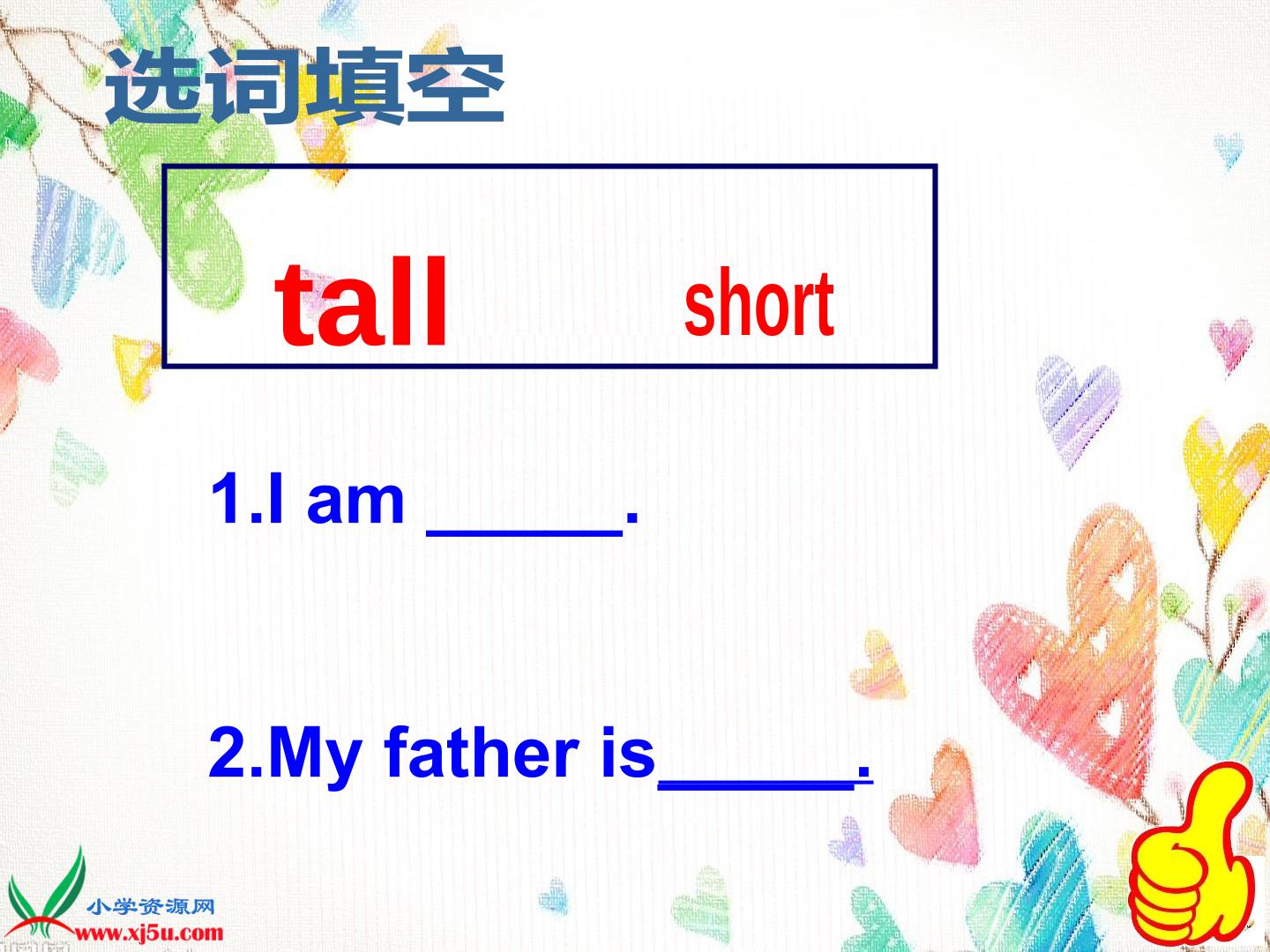 选词填空

tall short

1.I am ______.

2.My father is______.

小学资源网
www.xj5u.com